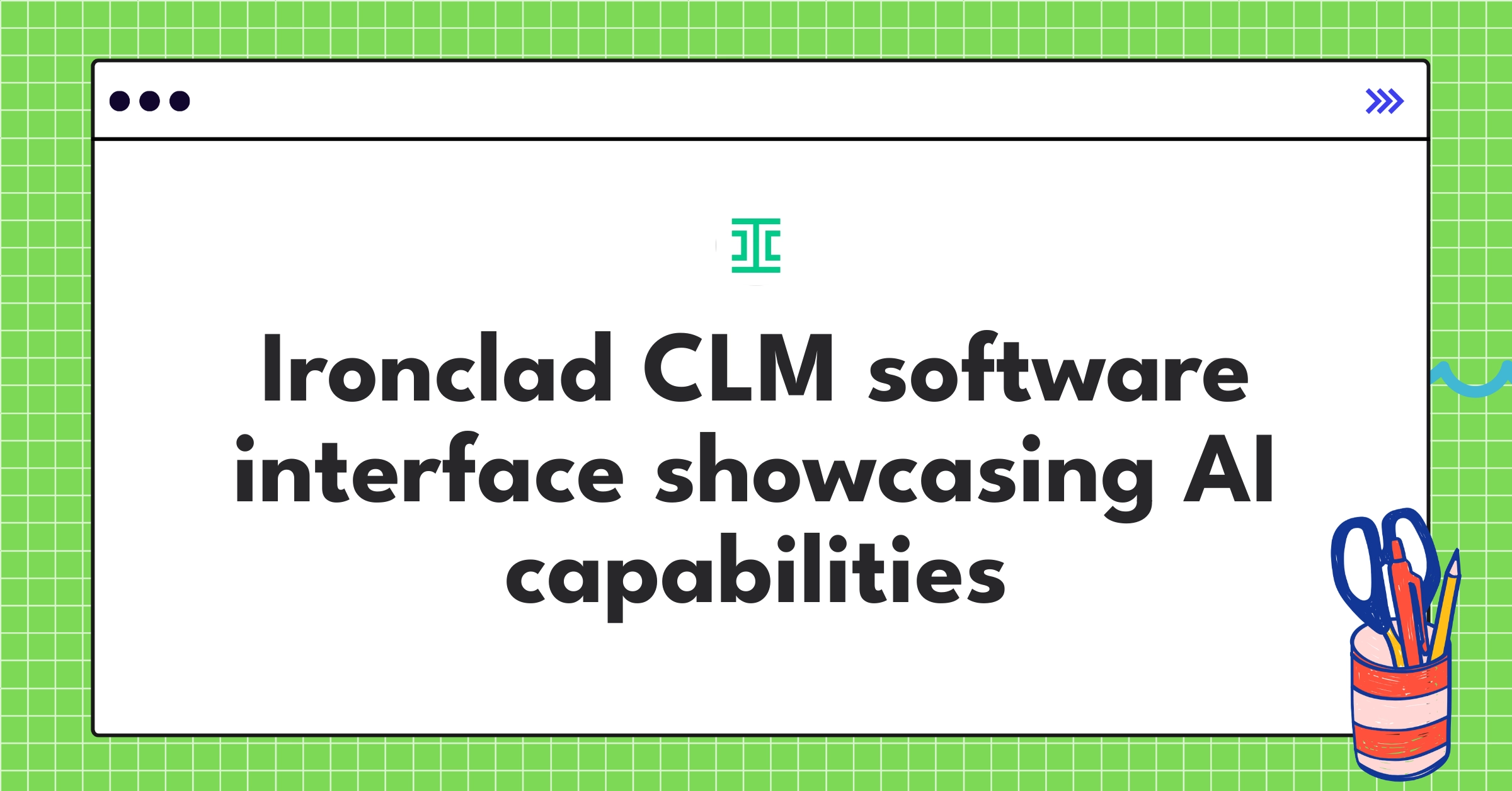 Ironclad CLM software interface showcasing AI capabilities